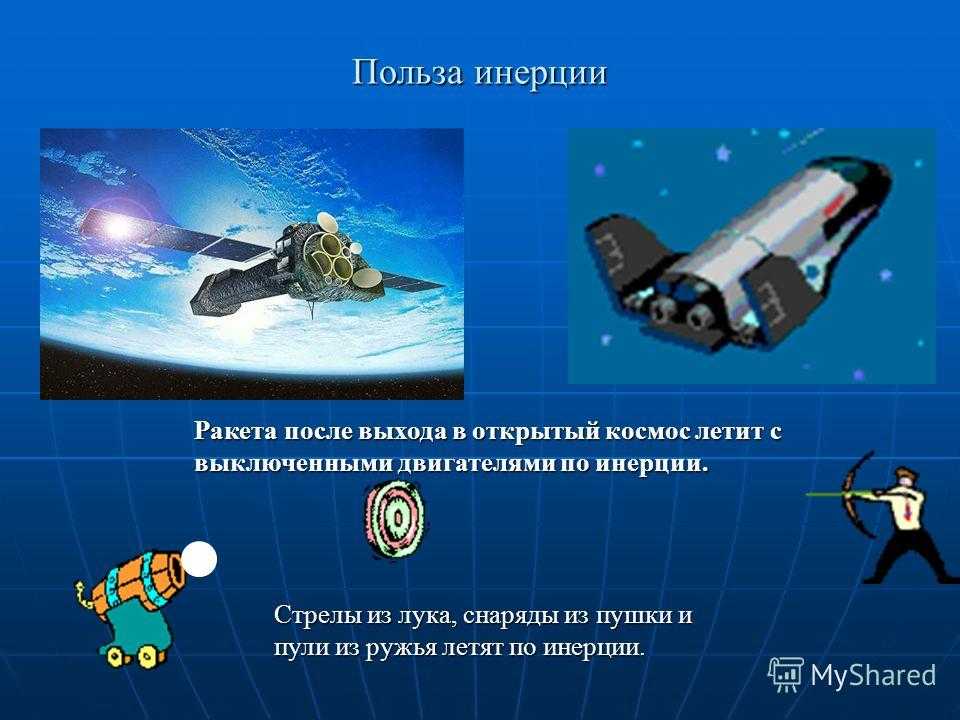 Польза инерции

Ракета после выхода в открытый космос летит с выключенными двигателями по инерции.

Стрелы из лука, снаряды из пушки и пули из ружья летят по инерции.

MyShared